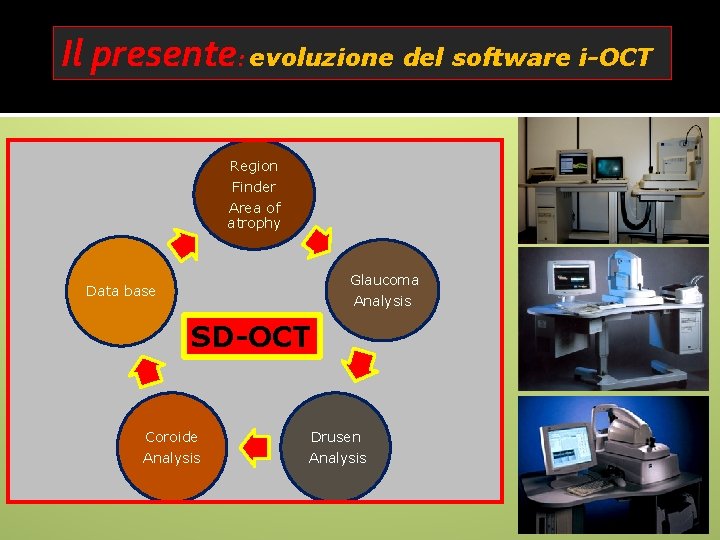 Il presente: evoluzione del software i-OCT

Region Finder Area of atrophy

Glaucoma Analysis

Drusen Analysis

Coroide Analysis

Data base

SD-OCT